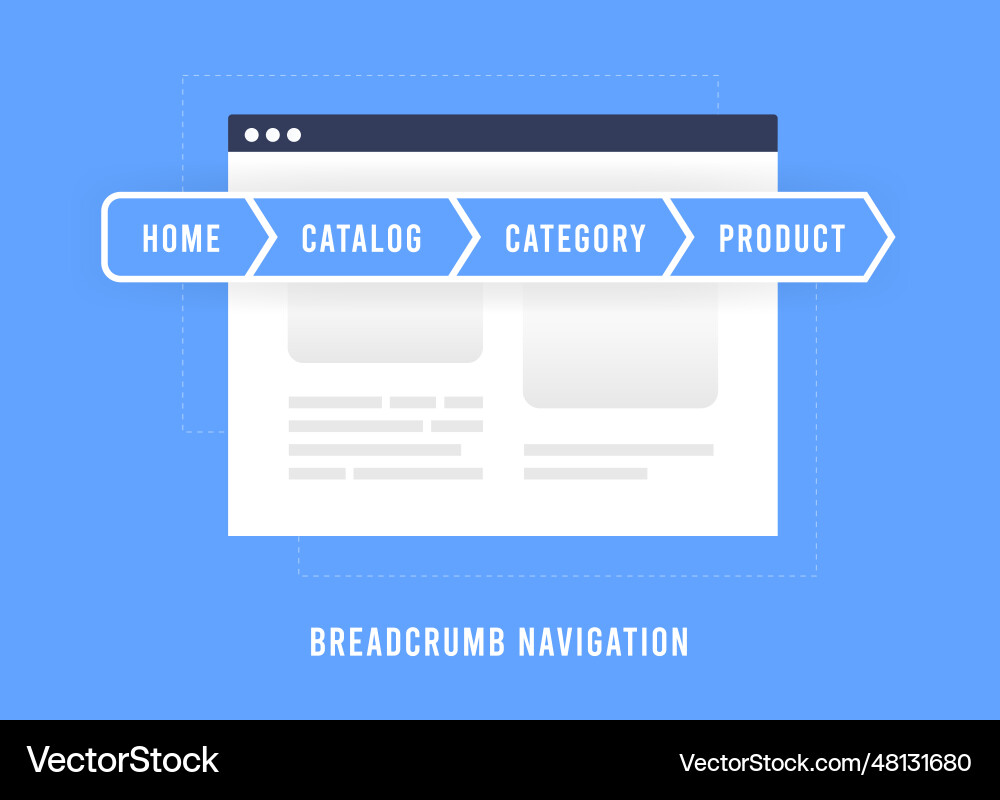 HOME CATALOG CATEGORY PRODUCT

BREADCRUMB NAVIGATION

VectorStock

VectorStock.com/48131680